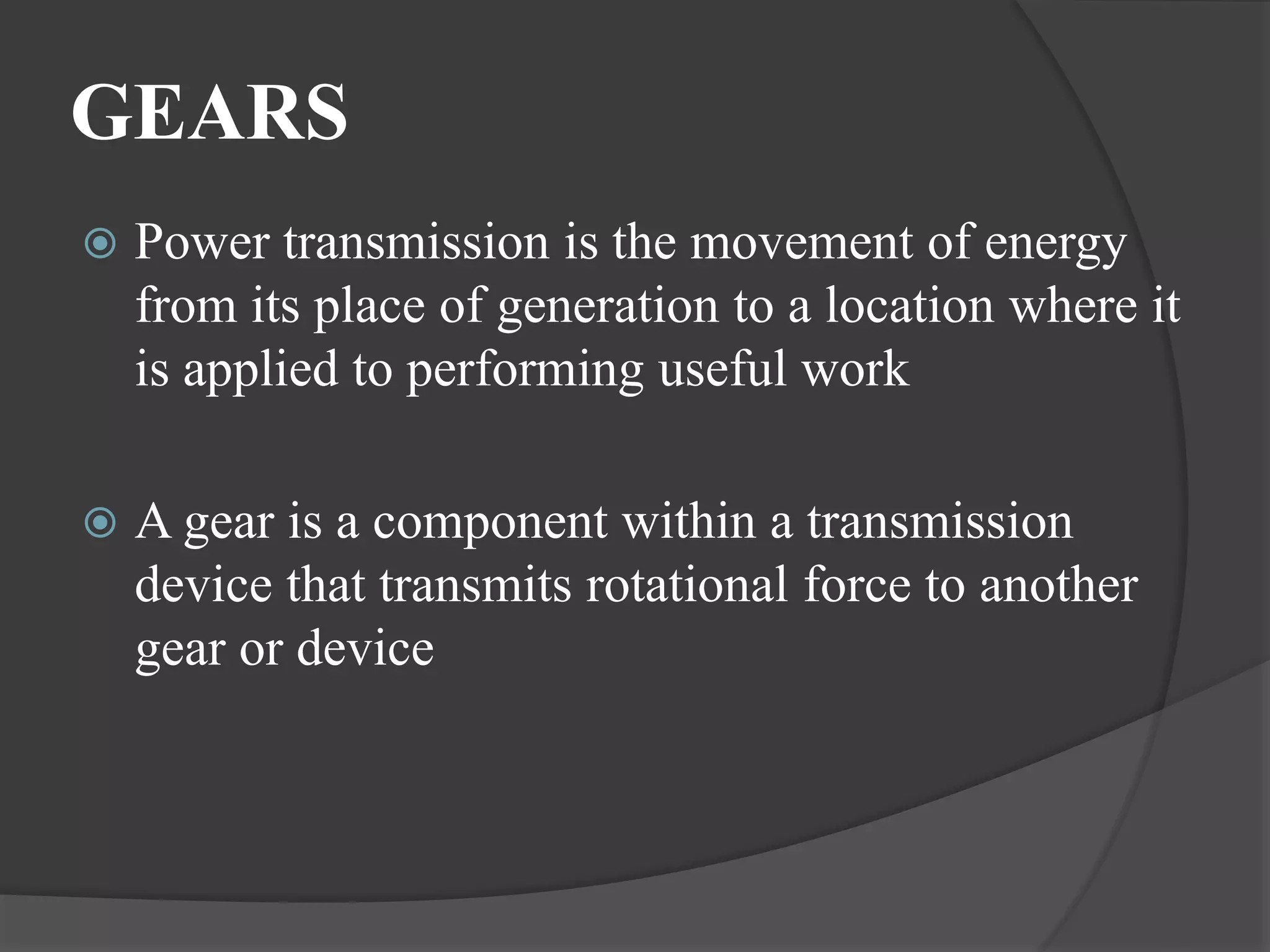 GEARS

Power transmission is the movement of energy from its place of generation to a location where it is applied to performing useful work

A gear is a component within a transmission device that transmits rotational force to another gear or device